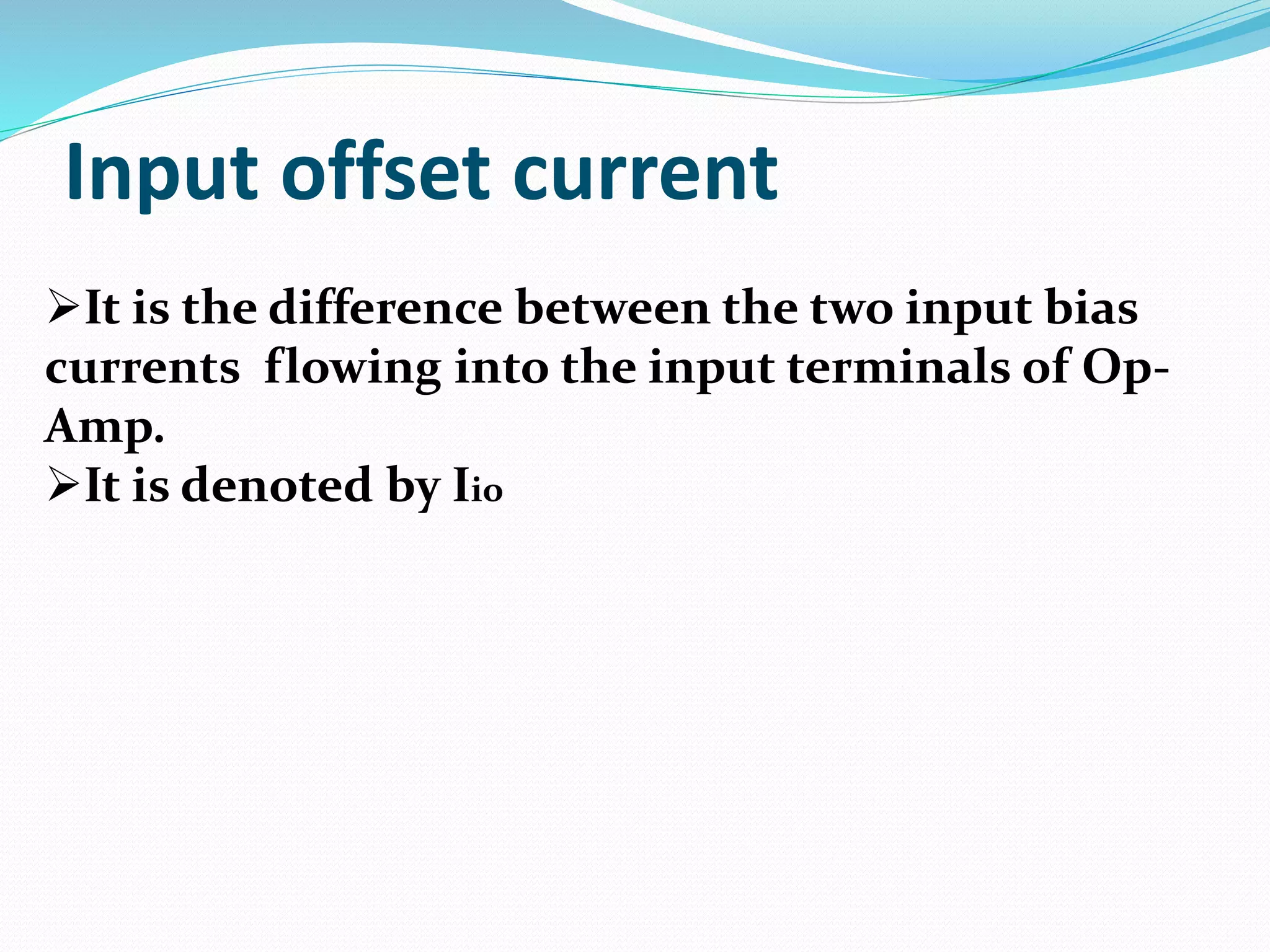 Input offset current

➢It is the difference between the two input bias currents flowing into the input terminals of Op-Amp.
➢It is denoted by $I_{io}$